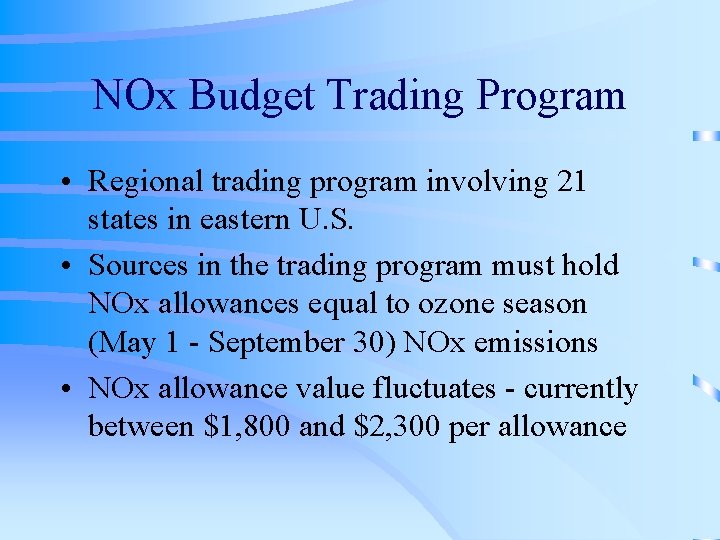 NOx Budget Trading Program

• Regional trading program involving 21 states in eastern U.S.

• Sources in the trading program must hold NOx allowances equal to ozone season (May 1 - September 30) NOx emissions

• NOx allowance value fluctuates - currently between \$1,800 and \$2,300 per allowance